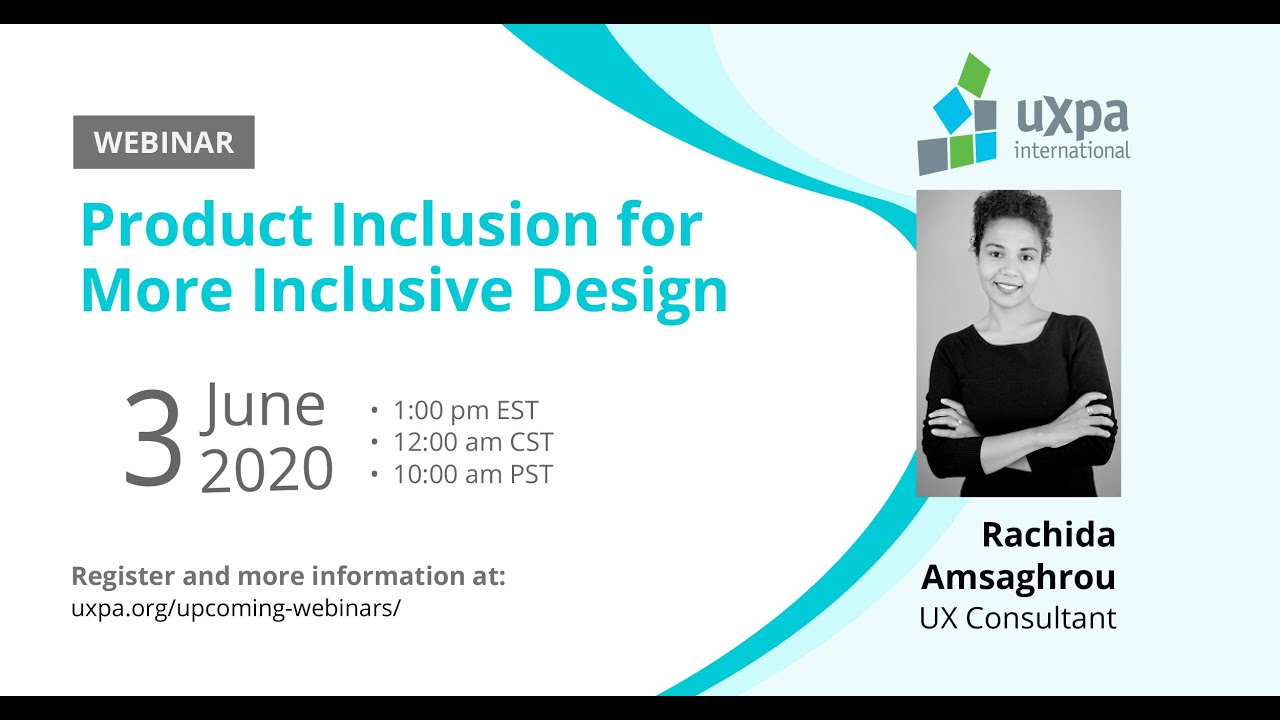 WEBINAR

Product Inclusion for More Inclusive Design

3 June 2020

• 1:00 pm EST
• 12:00 am CST
• 10:00 am PST

Register and more information at:
uxpa.org/upcoming-webinars/

uxpa international

Rachida Amsaghrou
UX Consultant